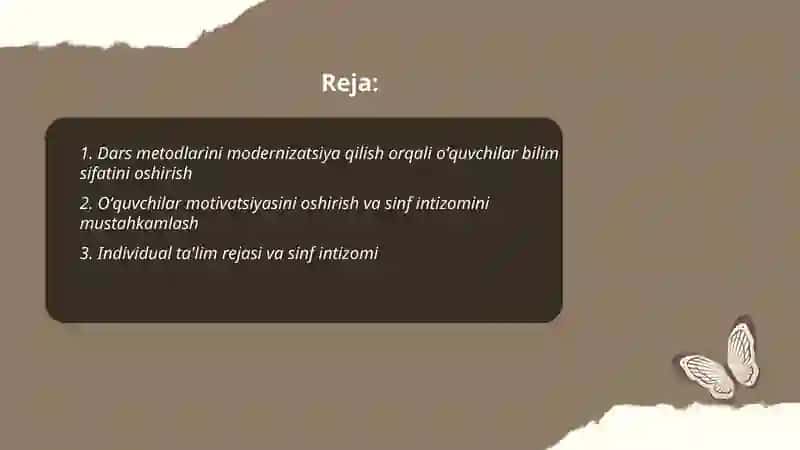 Reja:

1. Dars metodlarini modernizatsiya qilish orqali o'quvchilar bilim sifatini oshirish

2. O'quvchilar motivatsiyasini oshirish va sinf intizomini mustahkamlash

3. Individual ta'lim rejasi va sinf intizomi